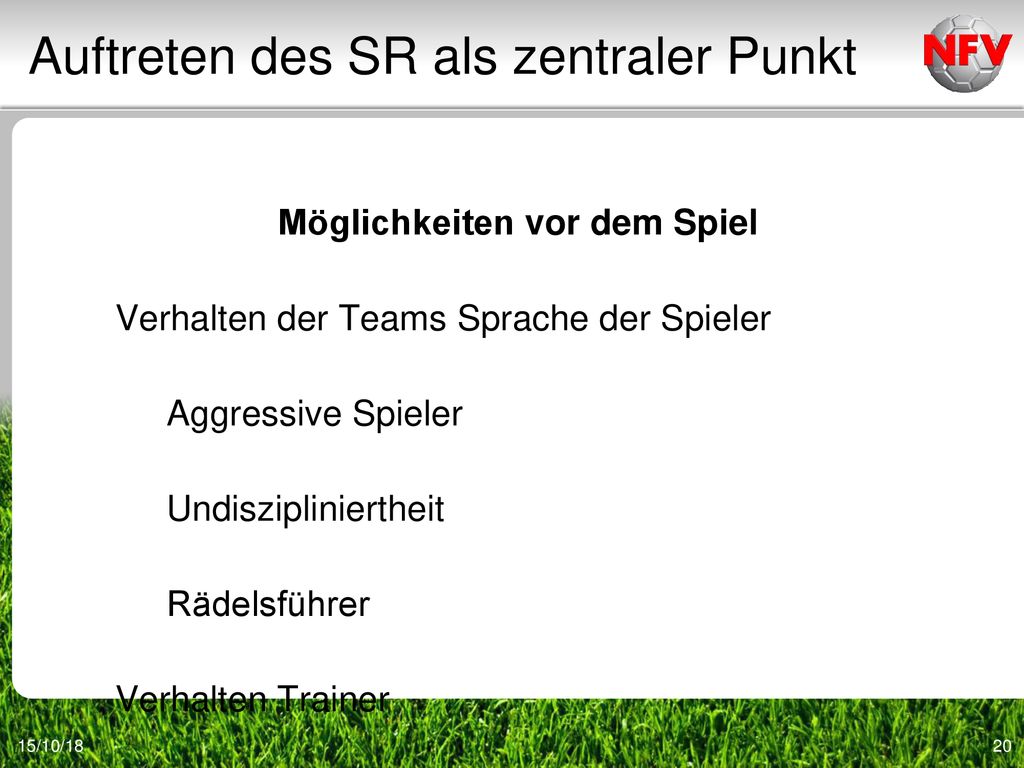 Auftreten des SR als zentraler Punkt

NFV

Möglichkeiten vor dem Spiel

Verhalten der Teams Sprache der Spieler

Aggressive Spieler

Undiszipliniertheit

Rädelsführer

Verhalten Trainer

15/10/18

20